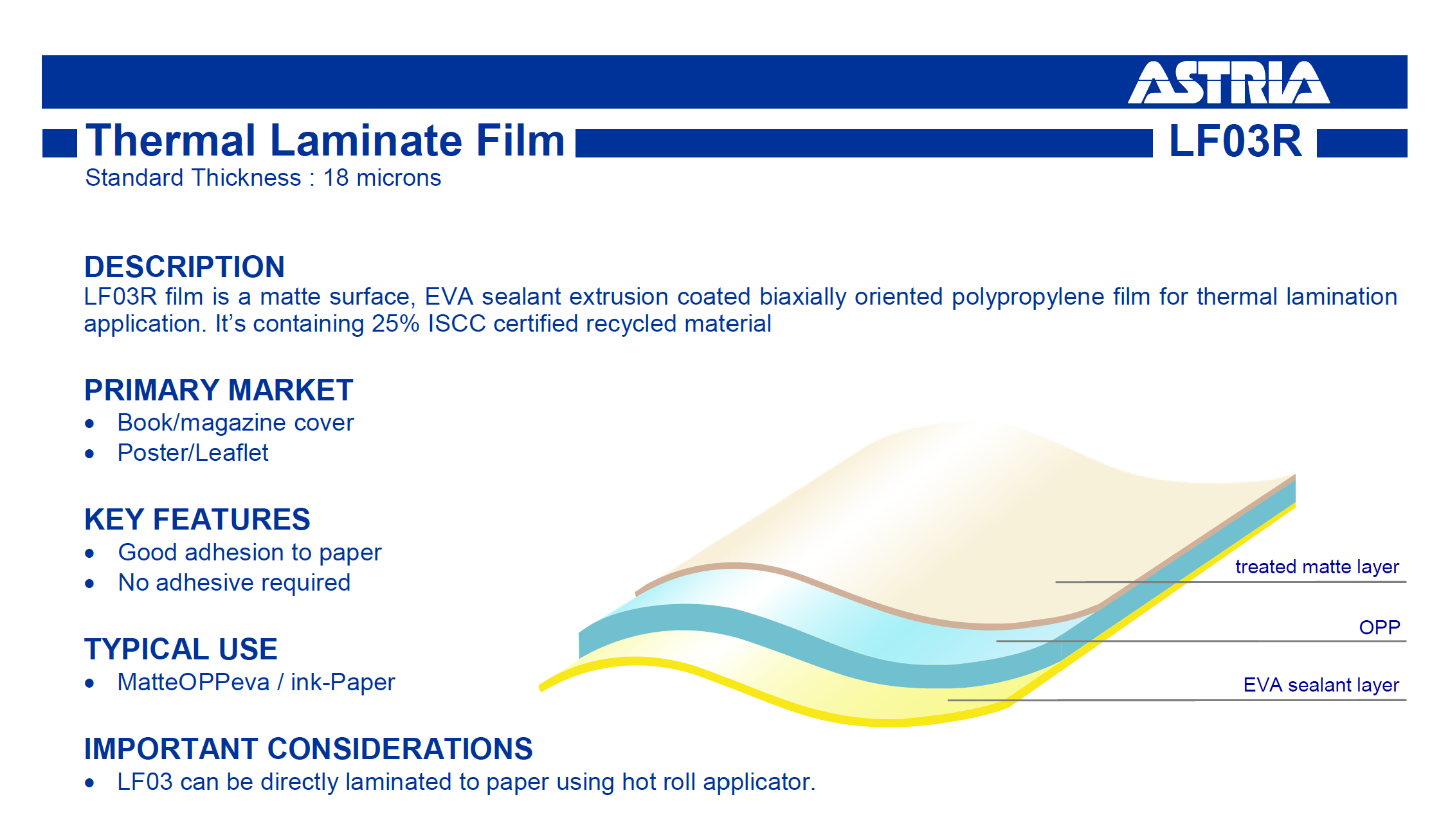 ASTRIA

Thermal Laminate Film LF03R
Standard Thickness : 18 microns

DESCRIPTION
LF03R film is a matte surface, EVA sealant extrusion coated biaxially oriented polypropylene film for thermal lamination application. It's containing 25% ISCC certified recycled material

PRIMARY MARKET
• Book/magazine cover
• Poster/Leaflet

KEY FEATURES
• Good adhesion to paper
• No adhesive required

TYPICAL USE
• MatteOPPeva / ink-Paper

IMPORTANT CONSIDERATIONS
• LF03 can be directly laminated to paper using hot roll applicator.

treated matte layer
OPP
EVA sealant layer